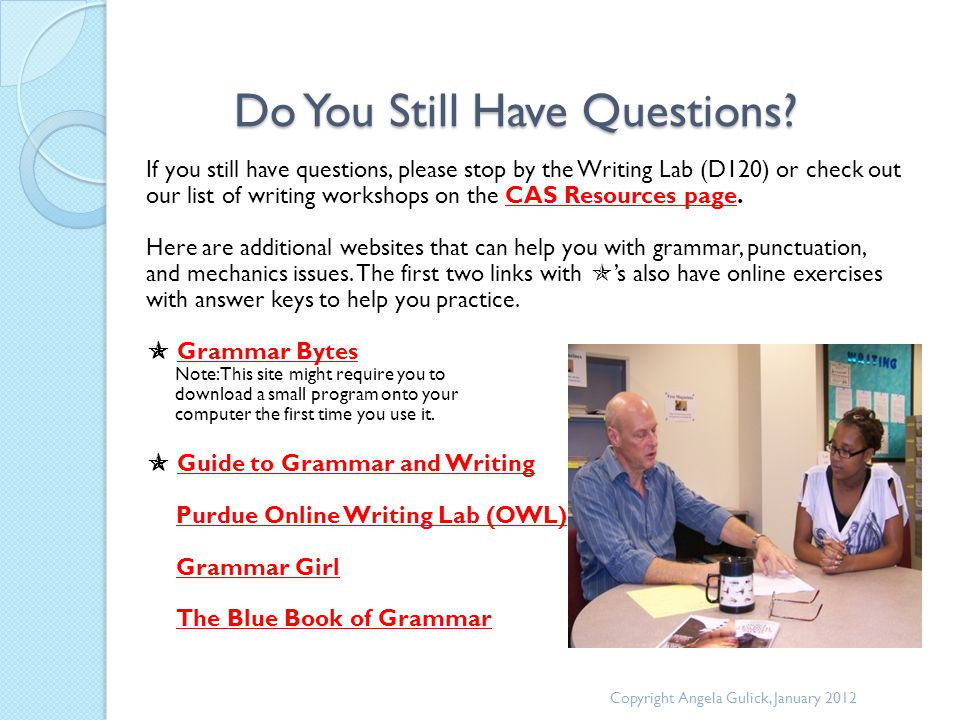 Do You Still Have Questions?

If you still have questions, please stop by the Writing Lab (D120) or check out our list of writing workshops on the CAS Resources page.

Here are additional websites that can help you with grammar, punctuation, and mechanics issues. The first two links with ✯'s also have online exercises with answer keys to help you practice.

✯ Grammar Bytes
Note: This site might require you to download a small program onto your computer the first time you use it.

✯ Guide to Grammar and Writing

Purdue Online Writing Lab (OWL)

Grammar Girl

The Blue Book of Grammar

WRITING

Copyright Angela Gulick, January 2012